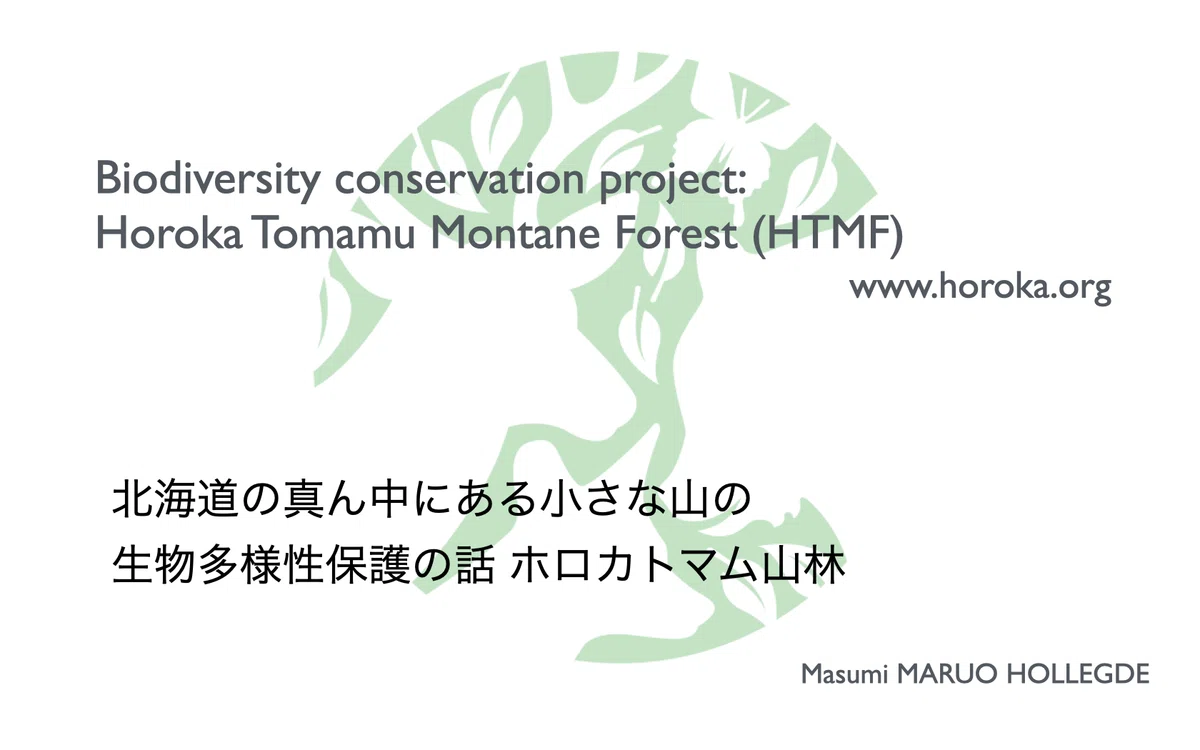 Biodiversity conservation project:
Horoka Tomamu Montane Forest (HTMF)

www.horoka.org

北海道の真ん中にある小さな山の
生物多様性保護の話 ホロカトマム山林

Masumi MARUO HOLLEGDE